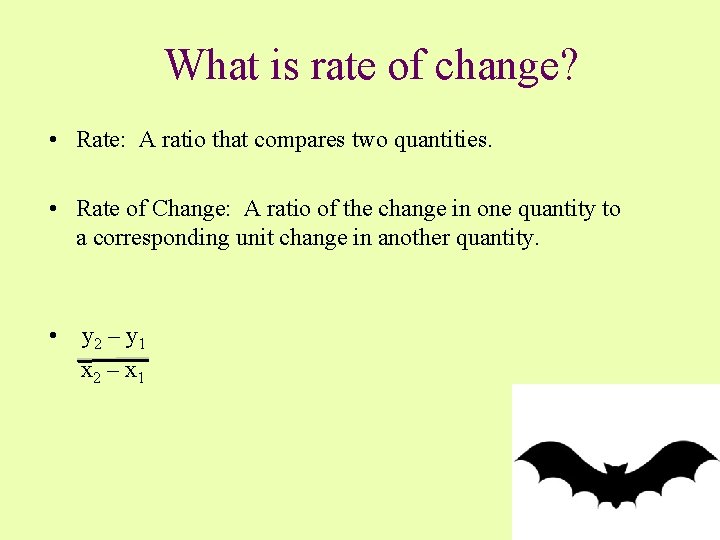 What is rate of change?

• Rate: A ratio that compares two quantities.

• Rate of Change: A ratio of the change in one quantity to a corresponding unit change in another quantity.

• $\frac{y_2 - y_1}{x_2 - x_1}$